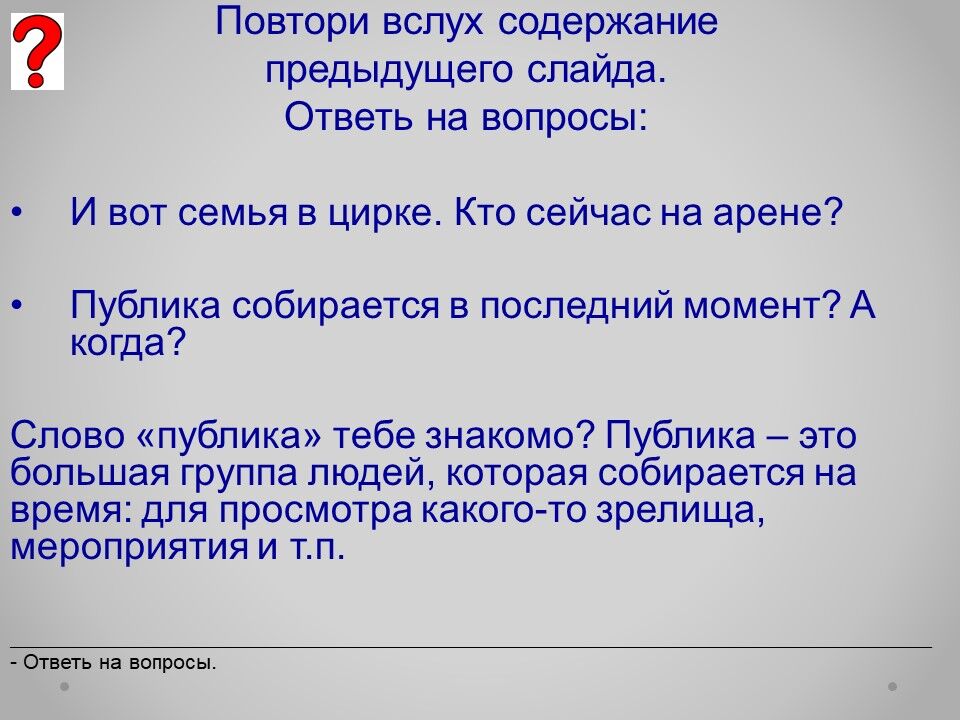 ?

Повтори вслух содержание предыдущего слайда.
Ответь на вопросы:

• И вот семья в цирке. Кто сейчас на арене?

• Публика собирается в последний момент? А когда?

Слово «публика» тебе знакомо? Публика – это большая группа людей, которая собирается на время: для просмотра какого-то зрелища, мероприятия и т.п.

- Ответь на вопросы.